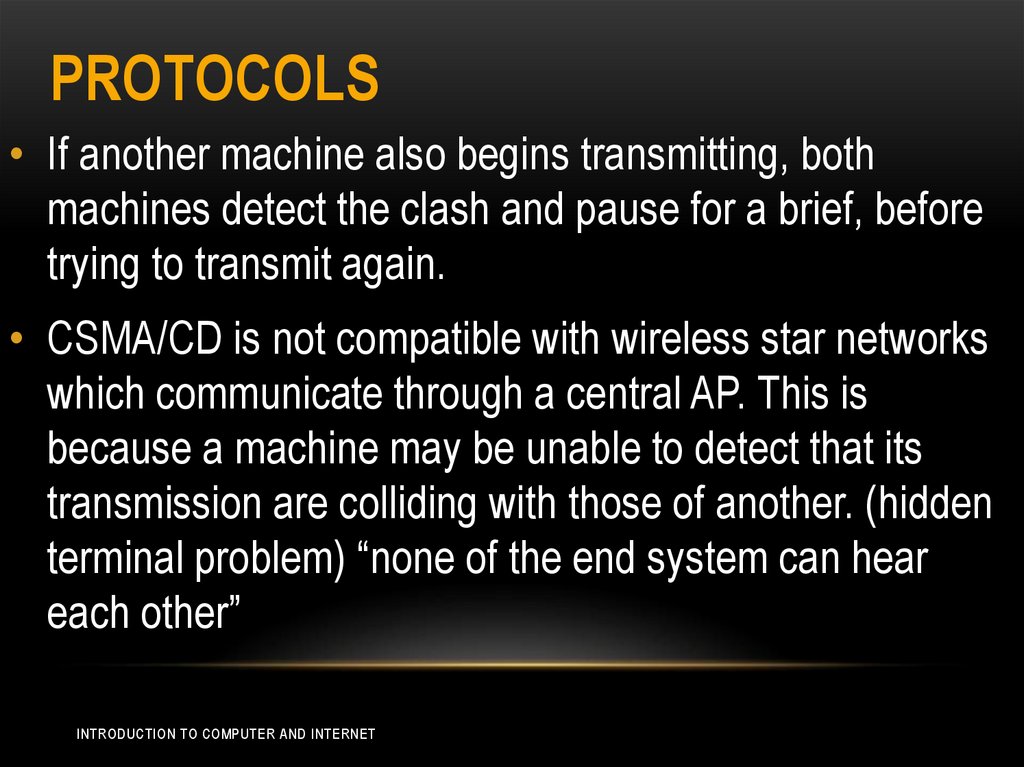 PROTOCOLS

• If another machine also begins transmitting, both machines detect the clash and pause for a brief, before trying to transmit again.

• CSMA/CD is not compatible with wireless star networks which communicate through a central AP. This is because a machine may be unable to detect that its transmission are colliding with those of another. (hidden terminal problem) “none of the end system can hear each other”

INTRODUCTION TO COMPUTER AND INTERNET